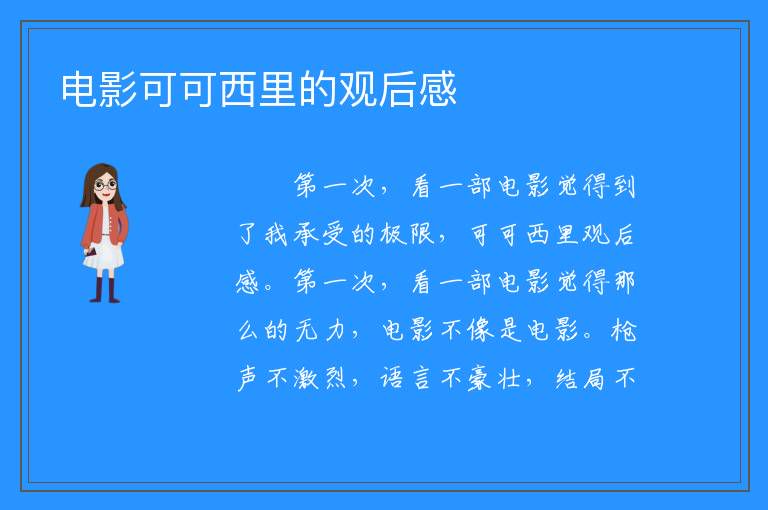 电影可可西里的观后感

第一次，看一部电影觉得到了我承受的极限，可可西里观后感。第一次，看一部电影觉得那么的无力，电影不像是电影。枪声不激烈，语言不豪壮，结局不